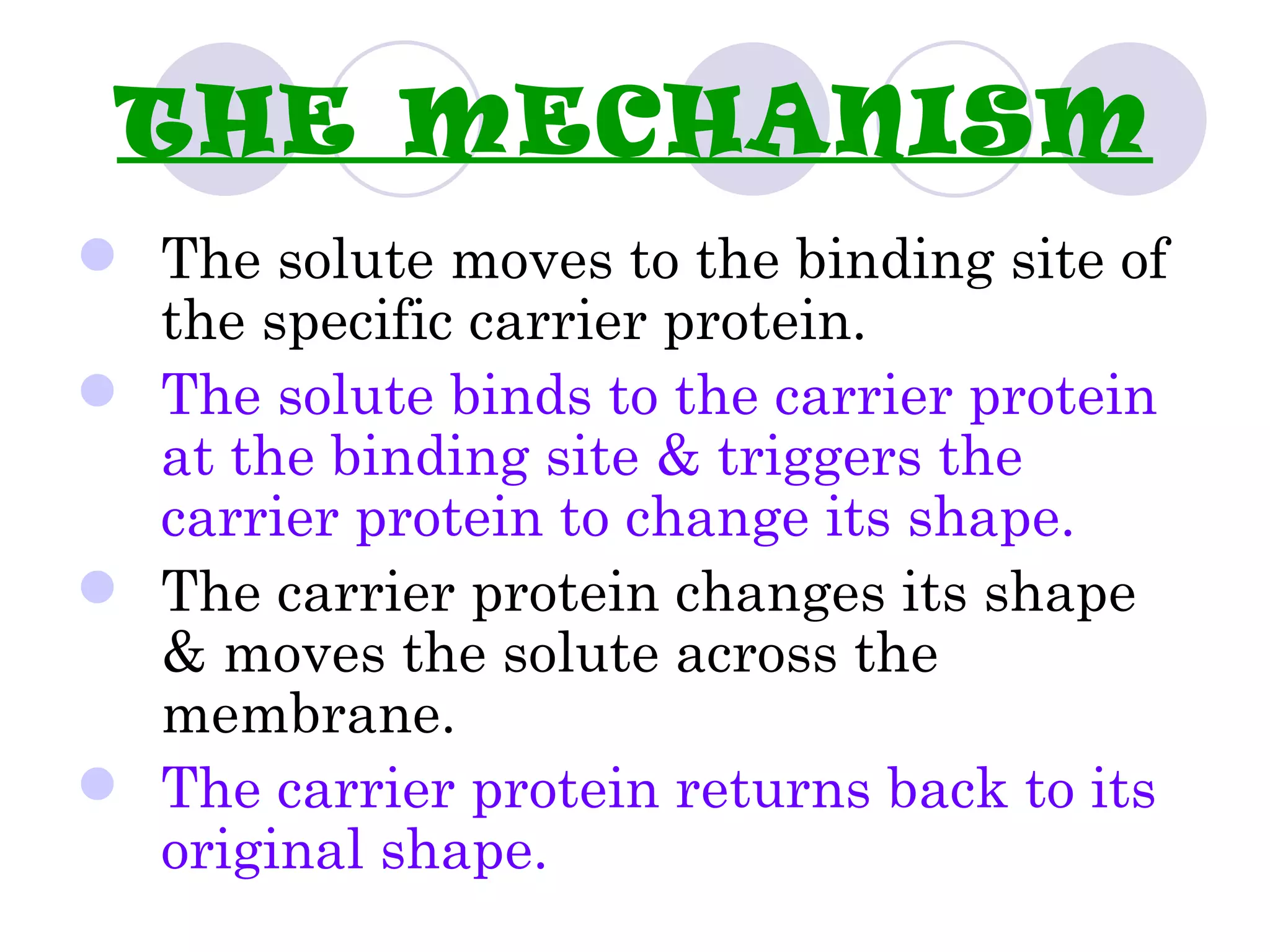 THE MECHANISM

The solute moves to the binding site of the specific carrier protein.

The solute binds to the carrier protein at the binding site & triggers the carrier protein to change its shape.

The carrier protein changes its shape & moves the solute across the membrane.

The carrier protein returns back to its original shape.